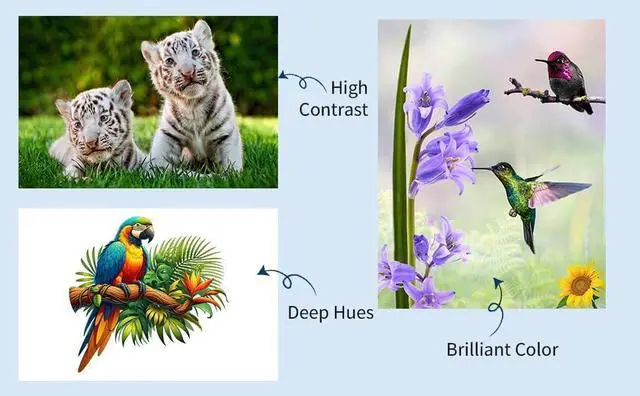 High Contrast

Deep Hues

Brilliant Color